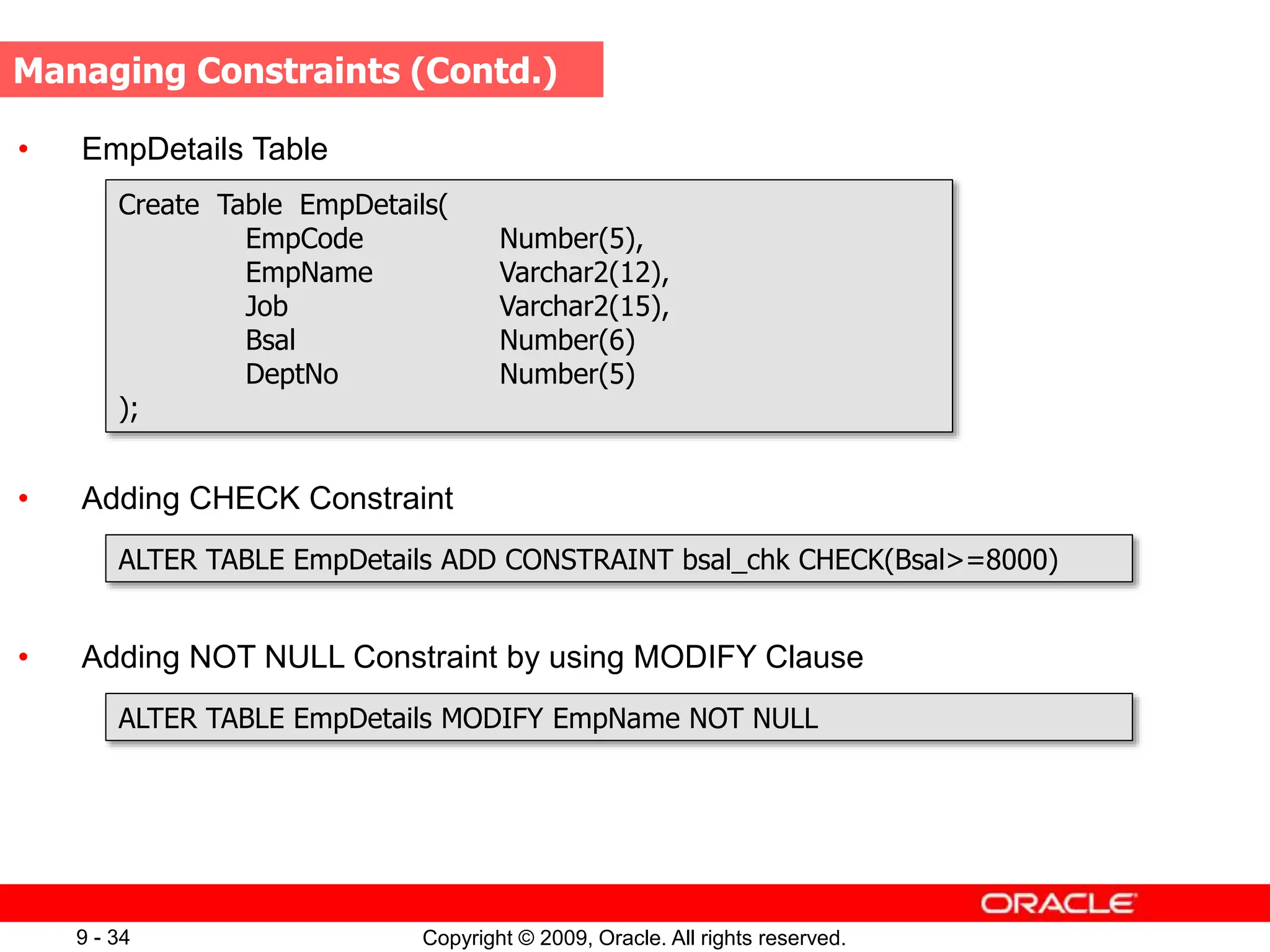 Managing Constraints (Contd.)

• EmpDetails Table

Create Table EmpDetails(
EmpCode Number(5),
EmpName Varchar2(12),
Job Varchar2(15),
Bsal Number(6)
DeptNo Number(5)
);

• Adding CHECK Constraint

ALTER TABLE EmpDetails ADD CONSTRAINT bsal_chk CHECK(Bsal>=8000)

• Adding NOT NULL Constraint by using MODIFY Clause

ALTER TABLE EmpDetails MODIFY EmpName NOT NULL

ORACLE

9 - 34

Copyright © 2009, Oracle. All rights reserved.